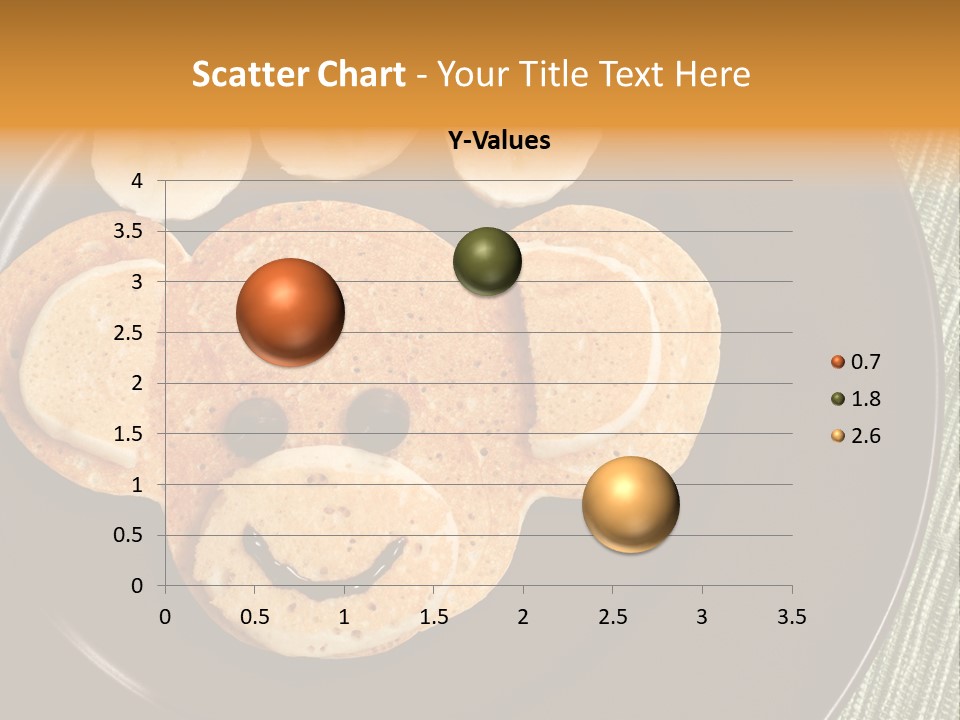 Scatter Chart - Your Title Text Here

Y-Values

4
3.5
3
2.5
2
1.5
1
0.5
0

0 0.5 1 1.5 2 2.5 3 3.5

0.7
1.8
2.6